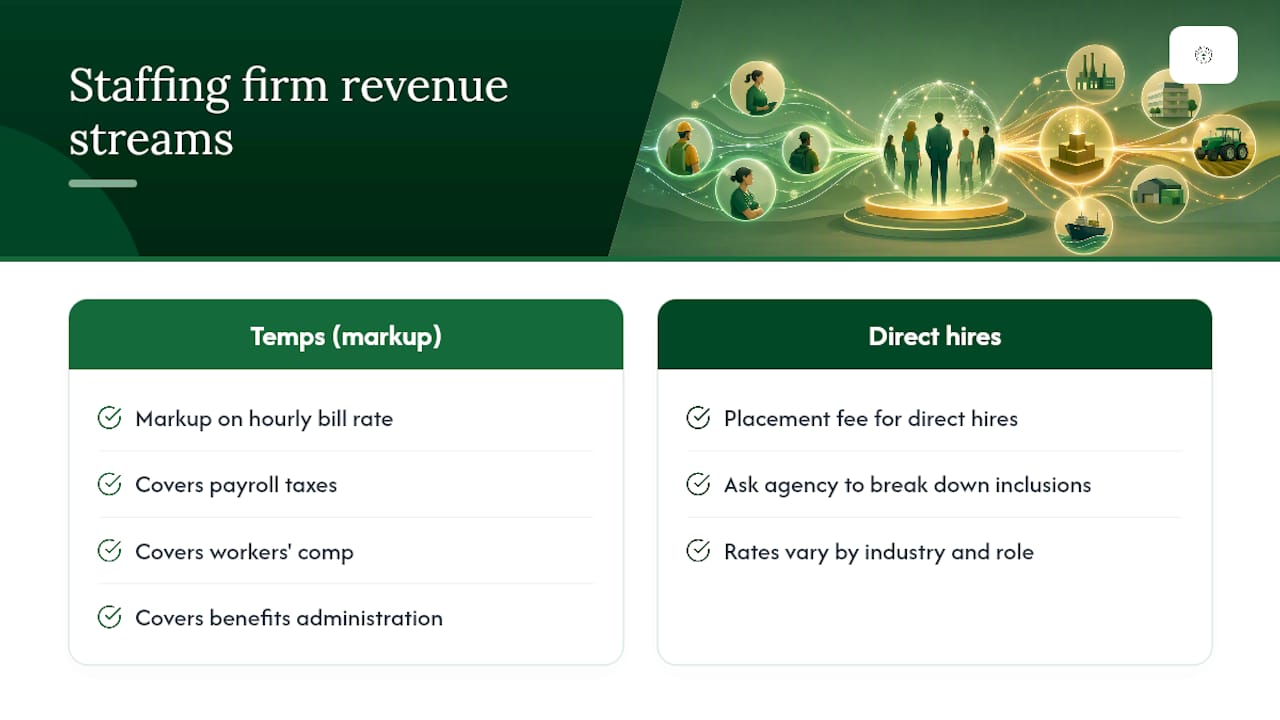 Staffing firm revenue streams

Temps (markup)

Markup on hourly bill rate

Covers payroll taxes

Covers workers' comp

Covers benefits administration

Direct hires

Placement fee for direct hires

Ask agency to break down inclusions

Rates vary by industry and role